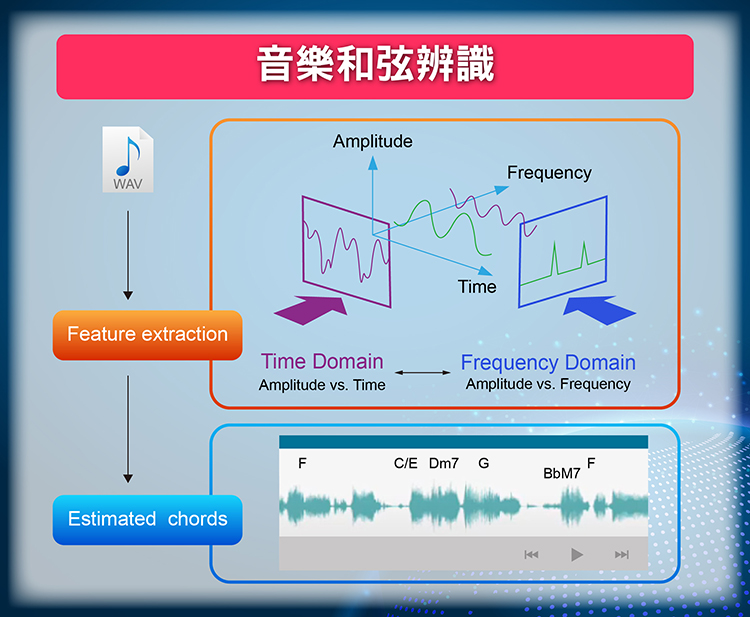 音樂和弦辨識

WAV

Feature extraction

Estimated chords

Amplitude

Frequency

Time

Time Domain
Amplitude vs. Time

Frequency Domain
Amplitude vs. Frequency

F C/E Dm7 G BbM7 F